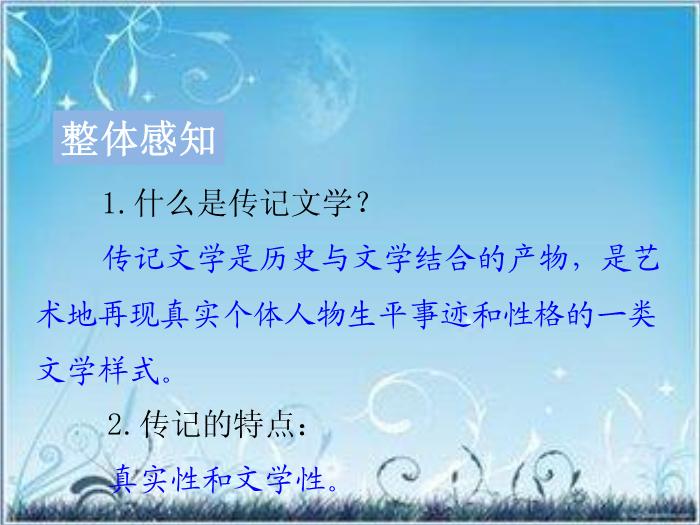 整体感知

1. 什么是传记文学？

传记文学是历史与文学结合的产物，是艺术地再现真实个体人物生平事迹和性格的一类文学样式。

2. 传记的特点：

真实性和文学性。